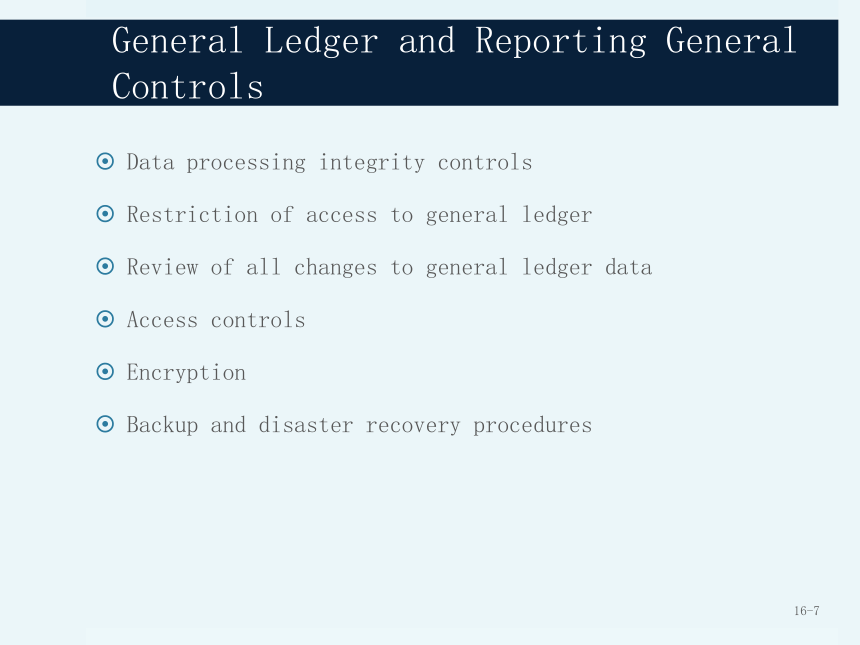 General Ledger and Reporting General Controls

Data processing integrity controls

Restriction of access to general ledger

Review of all changes to general ledger data

Access controls

Encryption

Backup and disaster recovery procedures

16-7